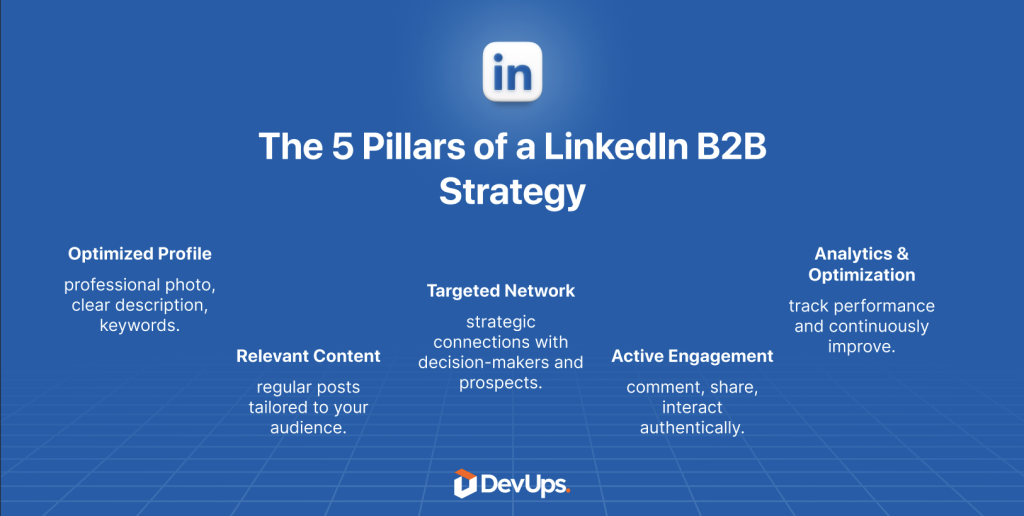 in

The 5 Pillars of a LinkedIn B2B Strategy

Optimized Profile

professional photo, clear description, keywords.

Relevant Content

regular posts tailored to your audience.

Targeted Network

strategic connections with decision-makers and prospects.

Active Engagement

comment, share, interact authentically.

Analytics & Optimization

track performance and continuously improve.

DevUps.